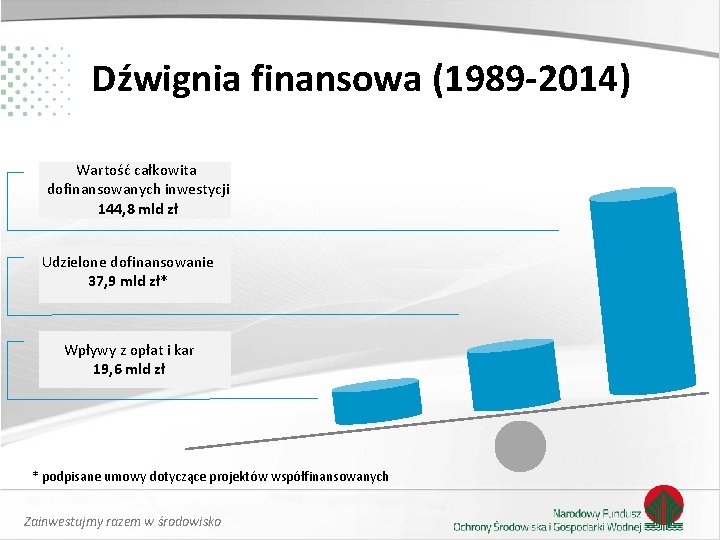 Dźwignia finansowa (1989-2014)

Wartość całkowita dofinansowanych inwestycji
144,8 mld zł

Udzielone dofinansowanie
37,9 mld zł*

Wpływy z opłat i kar
19,6 mld zł

* podpisane umowy dotyczące projektów współfinansowanych

Zainwestujmy razem w środowisko

Narodowy Fundusz
Ochrony Środowiska i Gospodarki Wodnej